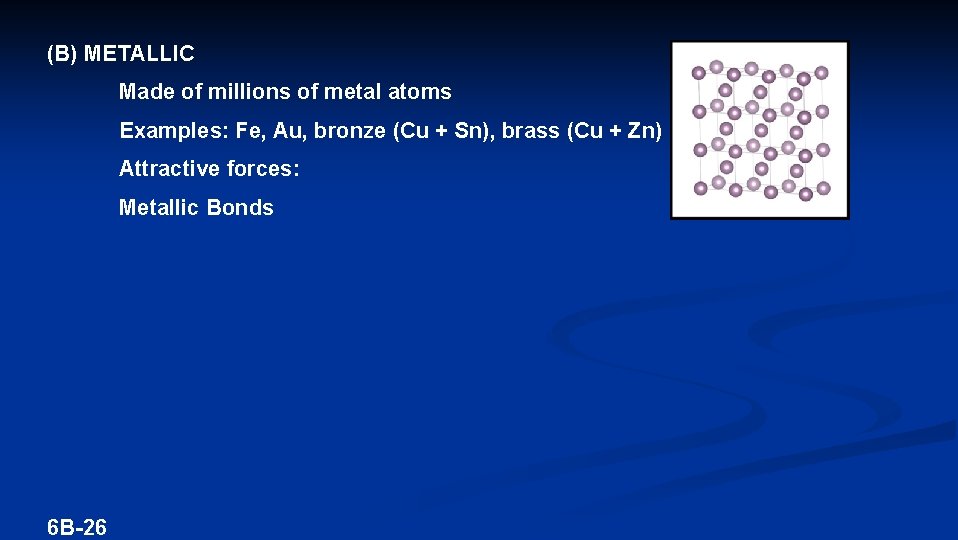 (B) METALLIC

Made of millions of metal atoms

Examples: Fe, Au, bronze (Cu + Sn), brass (Cu + Zn)

Attractive forces:

Metallic Bonds

6B-26